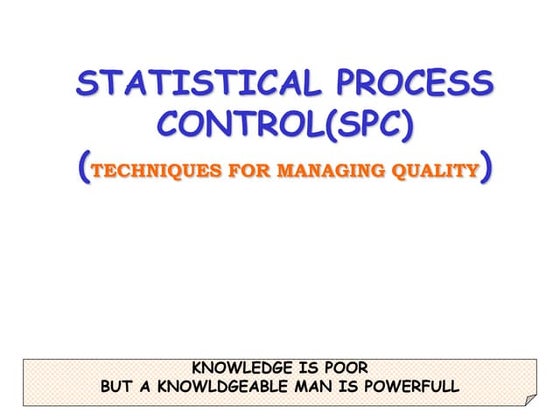 STATISTICAL PROCESS CONTROL(SPC)
(TECHNIQUES FOR MANAGING QUALITY)

KNOWLEDGE IS POOR
BUT A KNOWLDGEABLE MAN IS POWERFULL